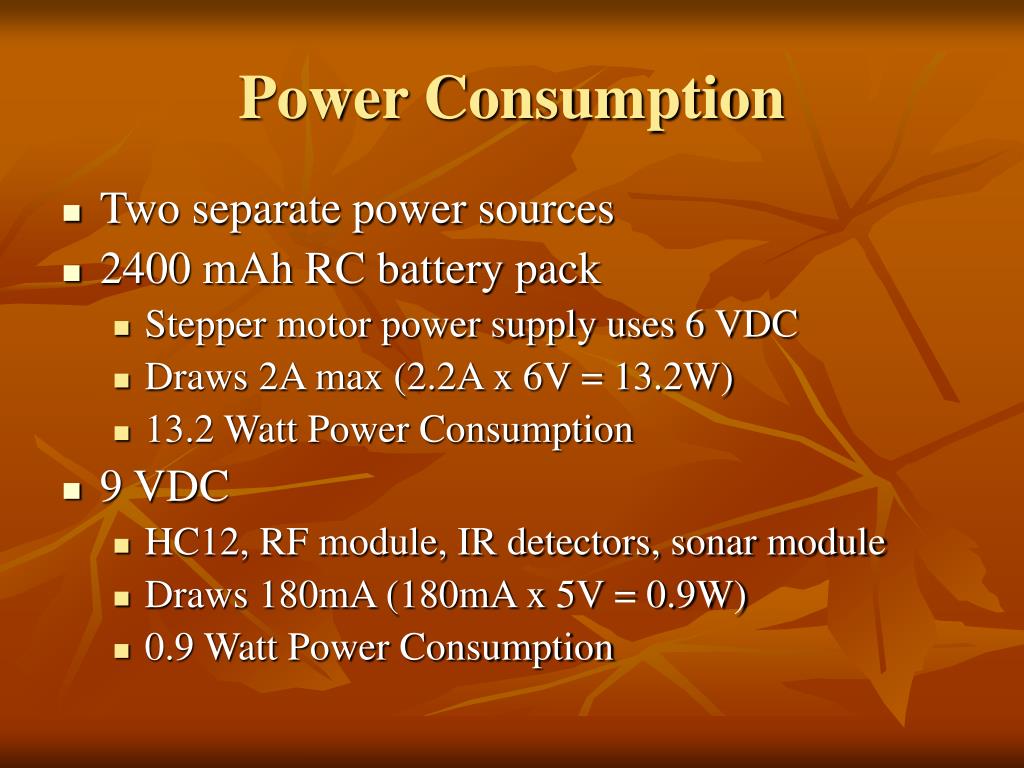 Power Consumption

- Two separate power sources
- 2400 mAh RC battery pack
  - Stepper motor power supply uses 6 VDC
  - Draws 2A max (2.2A x 6V = 13.2W)
  - 13.2 Watt Power Consumption
- 9 VDC
  - HC12, RF module, IR detectors, sonar module
  - Draws 180mA (180mA x 5V = 0.9W)
  - 0.9 Watt Power Consumption